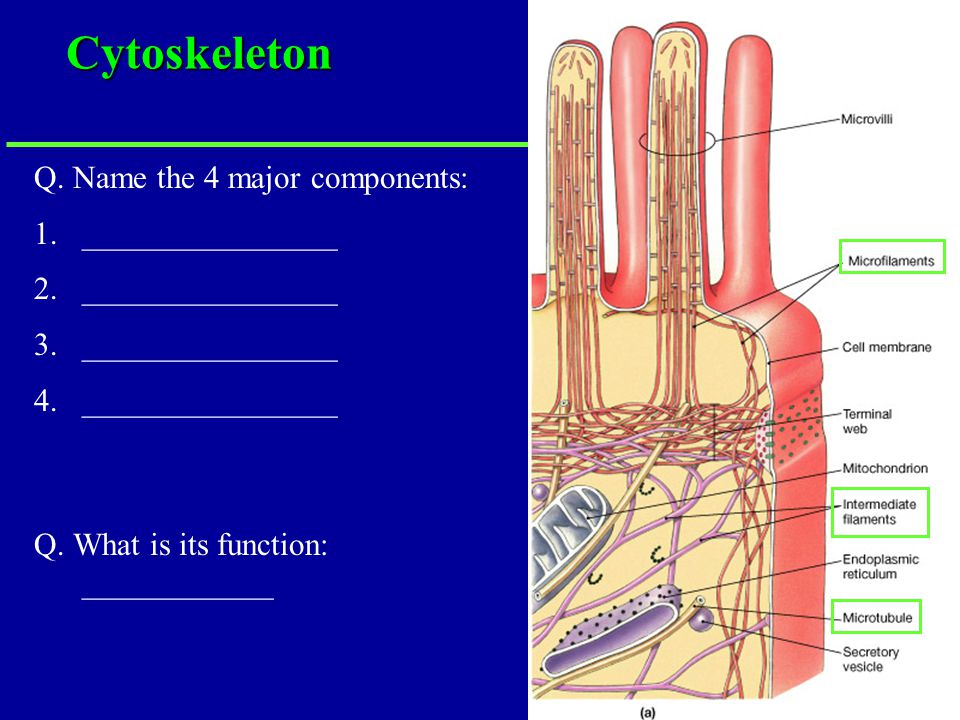 Cytoskeleton

Q. Name the 4 major components:

1. ________________

2. ________________

3. ________________

4. ________________

Q. What is its function:

____________

Microvilli

Microfilaments

Cell membrane

Terminal web

Mitochondrion

Intermediate filaments

Endoplasmic reticulum

Microtubule

Secretory vesicle

(a)